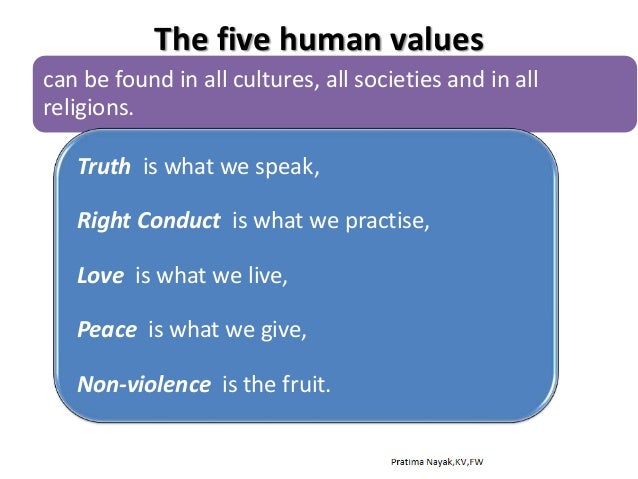 The five human values

can be found in all cultures, all societies and in all religions.

Truth is what we speak,

Right Conduct is what we practise,

Love is what we live,

Peace is what we give,

Non-violence is the fruit.

Pratima Nayak,KV,FW